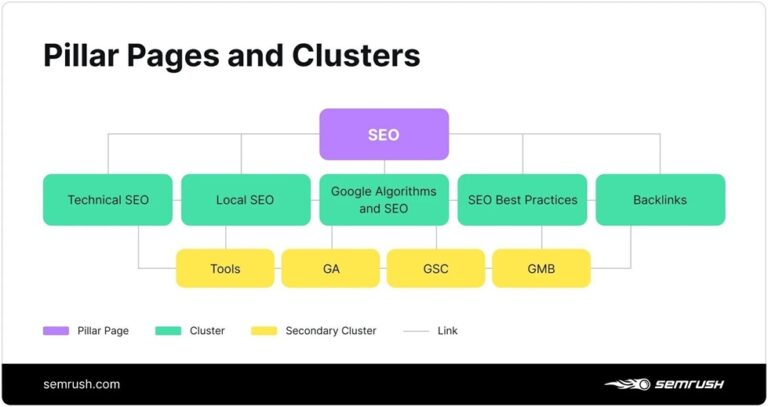 Pillar Pages and Clusters

SEO

Technical SEO

Local SEO

Google Algorithms and SEO

SEO Best Practices

Backlinks

Tools

GA

GSC

GMB

Pillar Page

Cluster

Secondary Cluster

Link

semrush.com

SEMRUSH